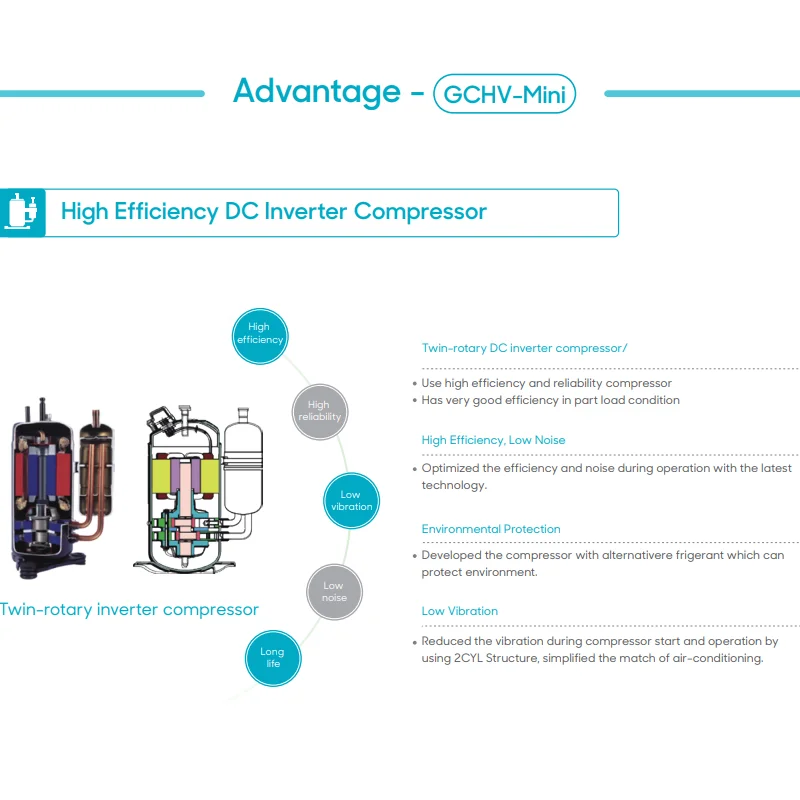 Advantage - GCHV-Mini

High Efficiency DC Inverter Compressor

High efficiency

High reliability

Low vibration

Low noise

Long life

Twin-rotary inverter compressor

Twin-rotary DC inverter compressor/

• Use high efficiency and reliability compressor
• Has very good efficiency in part load condition

High Efficiency, Low Noise

• Optimized the efficiency and noise during operation with the latest technology.

Environmental Protection

• Developed the compressor with alternativere frigerant which can protect environment.

Low Vibration

• Reduced the vibration during compressor start and operation by using 2CYL Structure, simplified the match of air-conditioning.